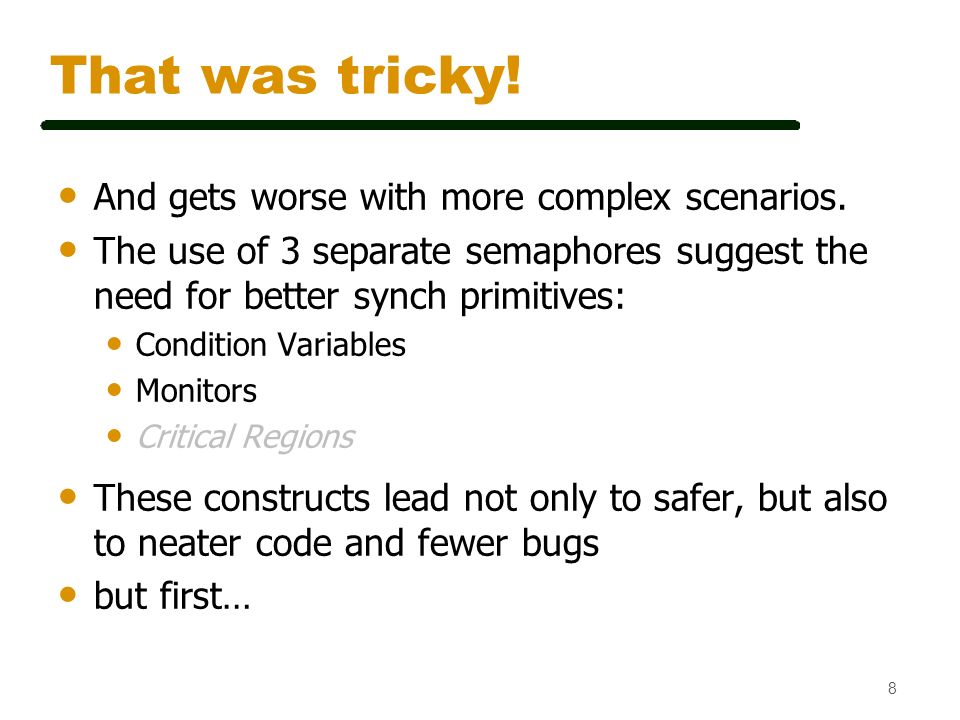 That was tricky!

• And gets worse with more complex scenarios.
• The use of 3 separate semaphores suggest the need for better synch primitives:
  • Condition Variables
  • Monitors
  • Critical Regions
• These constructs lead not only to safer, but also to neater code and fewer bugs
• but first…

8